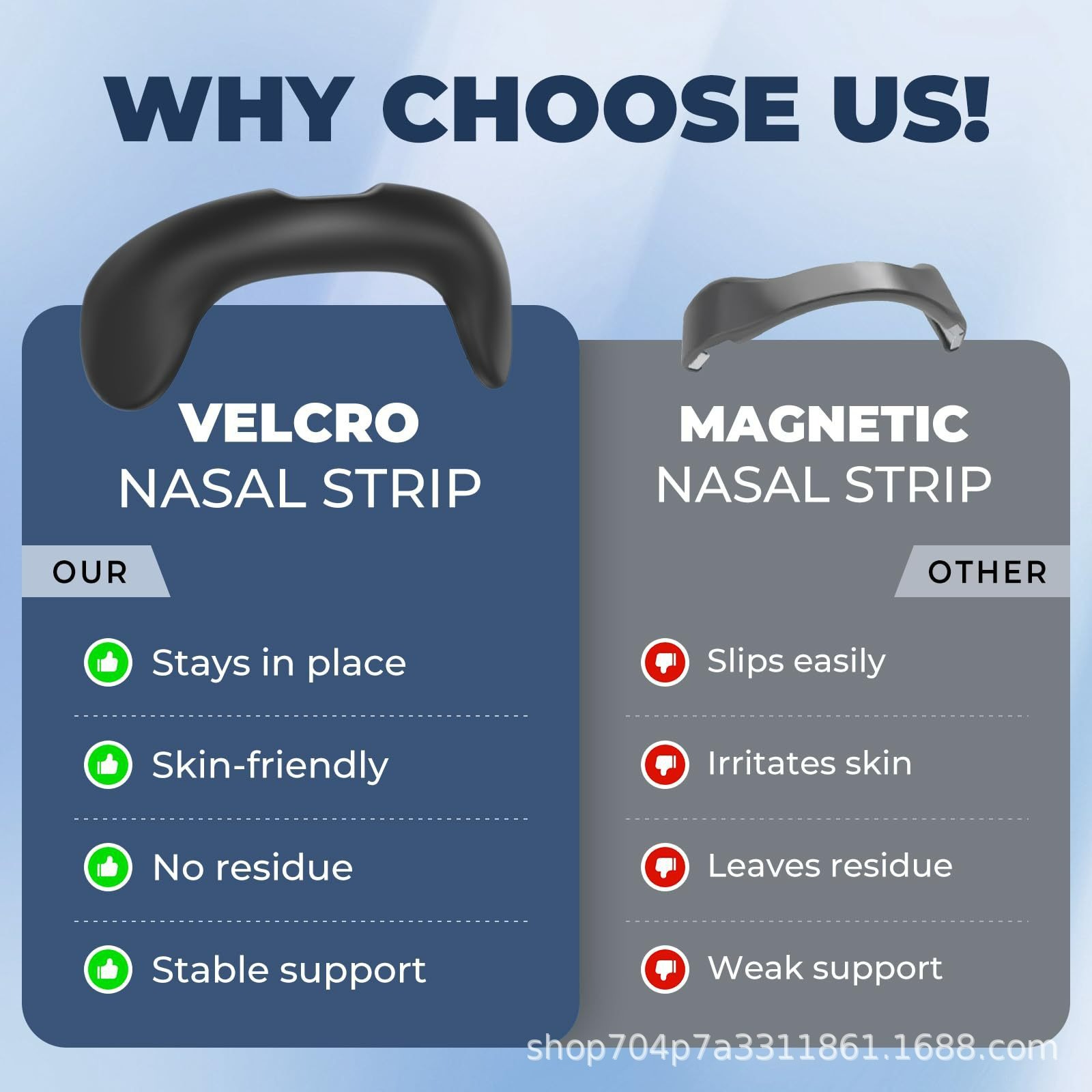 WHY CHOOSE US!

VELCRO
NASAL STRIP

OUR

Stays in place

Skin-friendly

No residue

Stable support

MAGNETIC
NASAL STRIP

OTHER

Slips easily

Irritates skin

Leaves residue

Weak support

shop704p7a3311861.1688.com